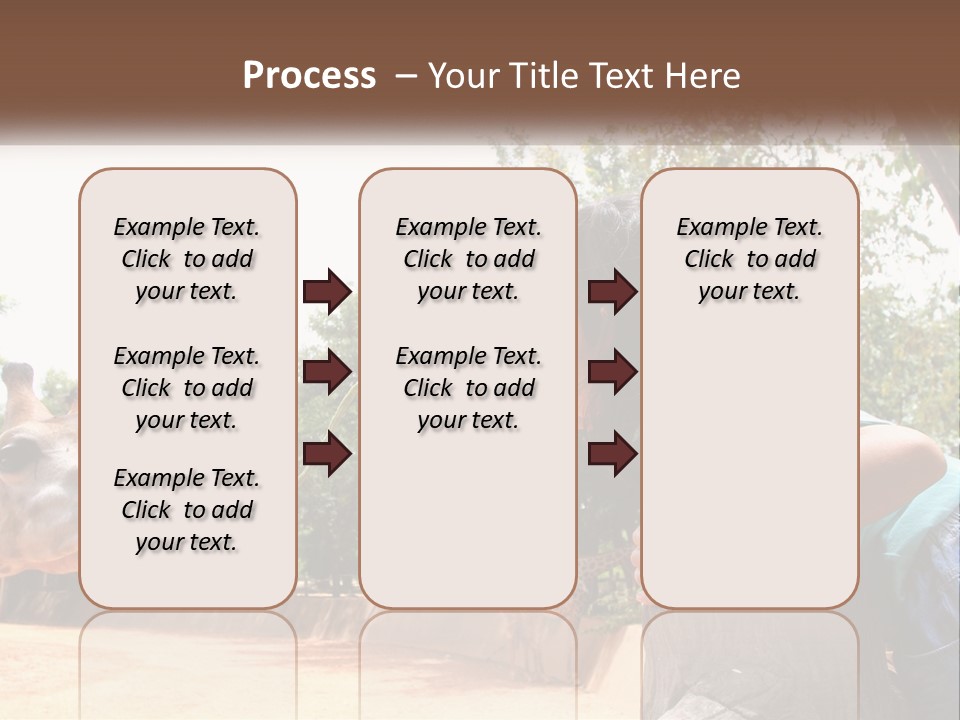 Process – Your Title Text Here

Example Text. Click to add your text.

Example Text. Click to add your text.

Example Text. Click to add your text.

Example Text. Click to add your text.

Example Text. Click to add your text.

Example Text. Click to add your text.